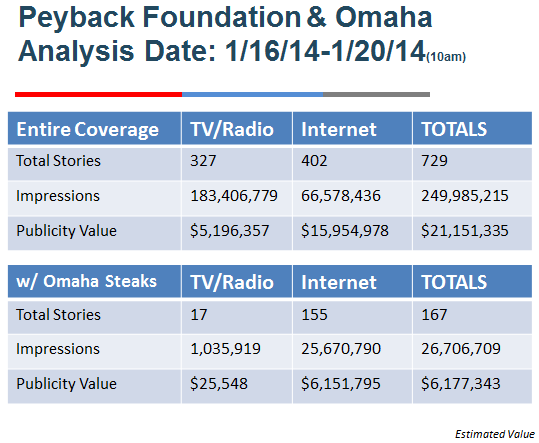 Peyback Foundation & Omaha
Analysis Date: 1/16/14-1/20/14(10am)

| Entire Coverage | TV/Radio | Internet | TOTALS |
|---|---|---|---|
| Total Stories | 327 | 402 | 729 |
| Impressions | 183,406,779 | 66,578,436 | 249,985,215 |
| Publicity Value | \$5,196,357 | \$15,954,978 | \$21,151,335 |

| w/ Omaha Steaks | TV/Radio | Internet | TOTALS |
|---|---|---|---|
| Total Stories | 17 | 155 | 167 |
| Impressions | 1,035,919 | 25,670,790 | 26,706,709 |
| Publicity Value | \$25,548 | \$6,151,795 | \$6,177,343 |

Estimated Value